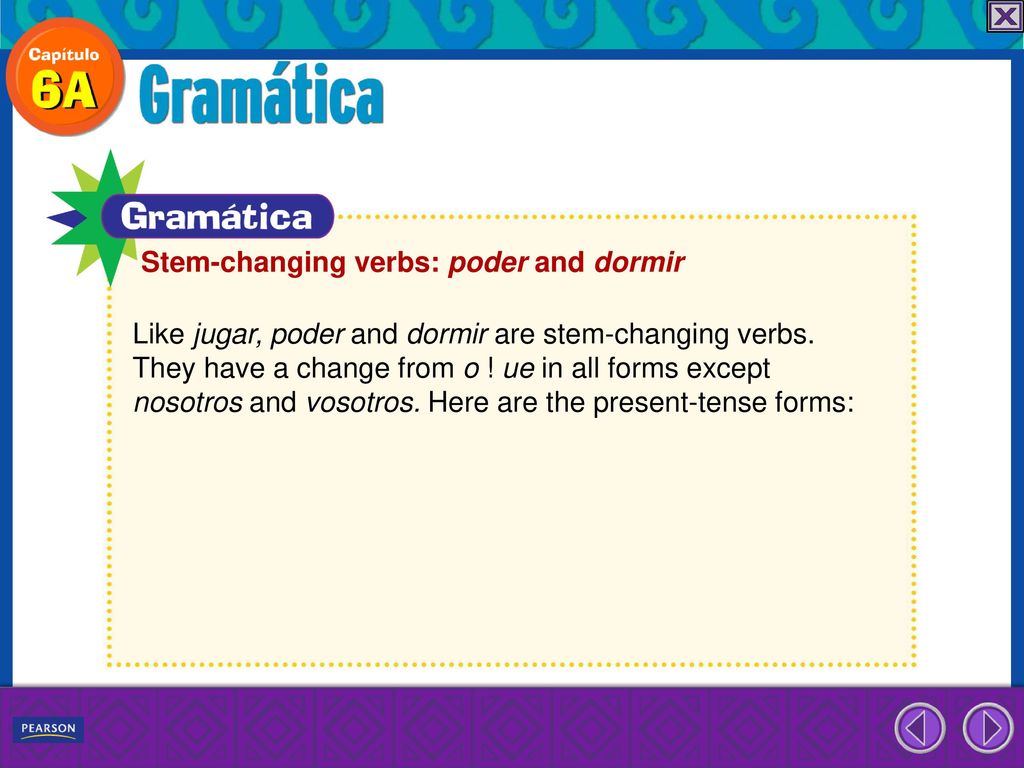 Capítulo 6A

Gramática

Gramática

Stem-changing verbs: poder and dormir

Like jugar, poder and dormir are stem-changing verbs. They have a change from o ! ue in all forms except nosotros and vosotros. Here are the present-tense forms:

PEARSON